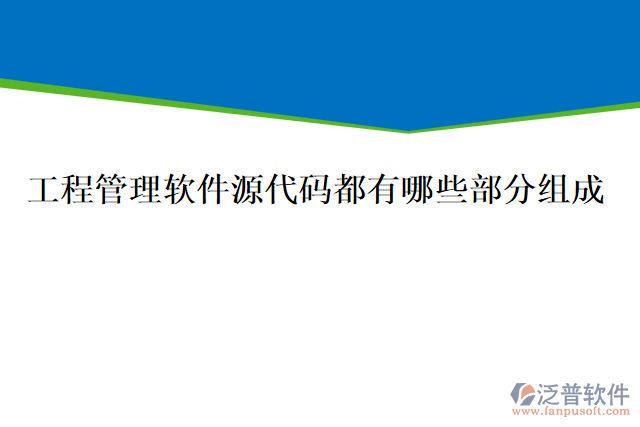 工程管理软件源代码都有哪些部分组成

泛普软件
www.fanpusoft.com